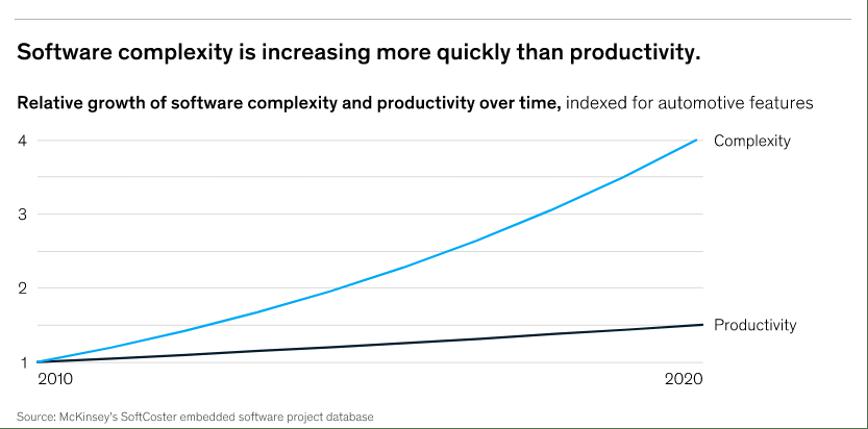 Software complexity is increasing more quickly than productivity.

Relative growth of software complexity and productivity over time, indexed for automotive features

4
3
2
1

Complexity

Productivity

2010
2020

Source: McKinsey's SoftCoster embedded software project database